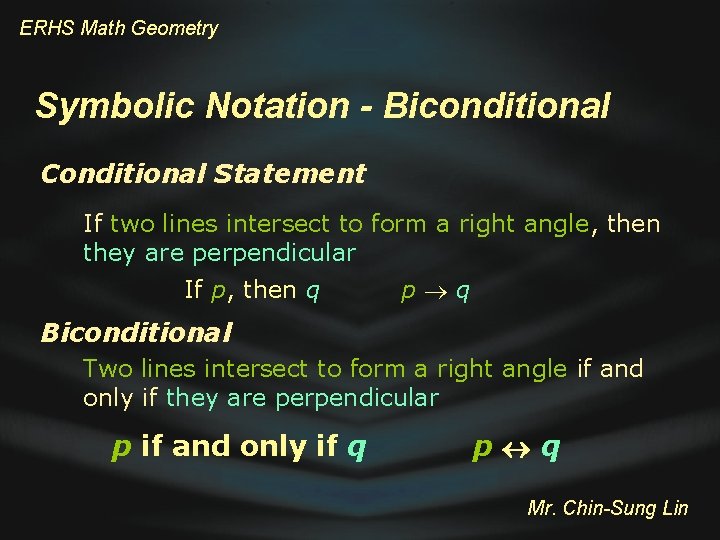 ERHS Math Geometry

Symbolic Notation - Biconditional

Conditional Statement

If two lines intersect to form a right angle, then they are perpendicular

If $p$, then $q$ $p \rightarrow q$

Biconditional

Two lines intersect to form a right angle if and only if they are perpendicular

$p$ if and only if $q$ $p \leftrightarrow q$

Mr. Chin-Sung Lin